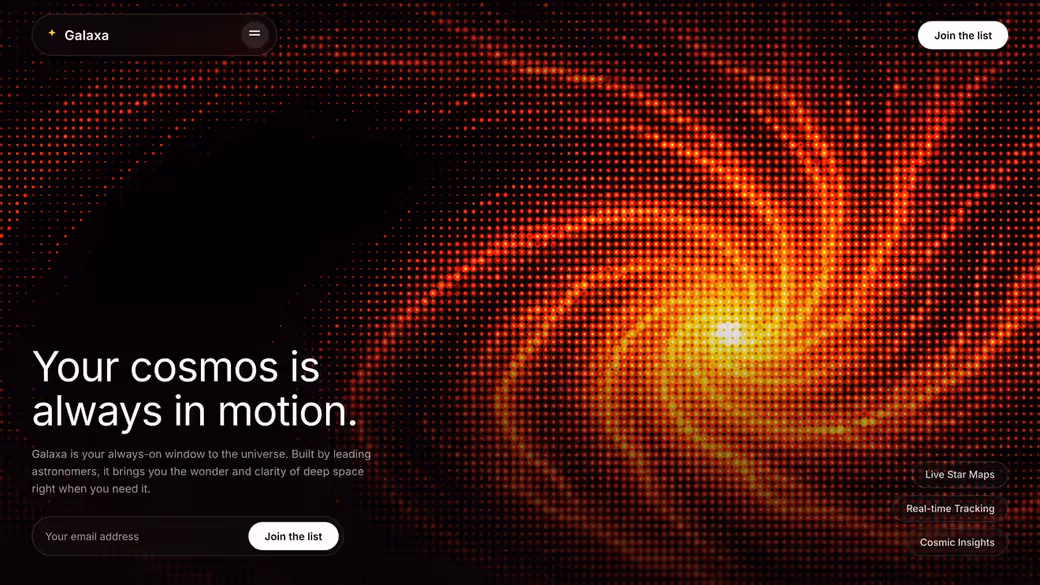 Galaxa

Join the list

Your cosmos is always in motion.

Galaxa is your always-on window to the universe. Built by leading astronomers, it brings you the wonder and clarity of deep space right when you need it.

Your email address

Join the list

Live Star Maps

Real-time Tracking

Cosmic Insights